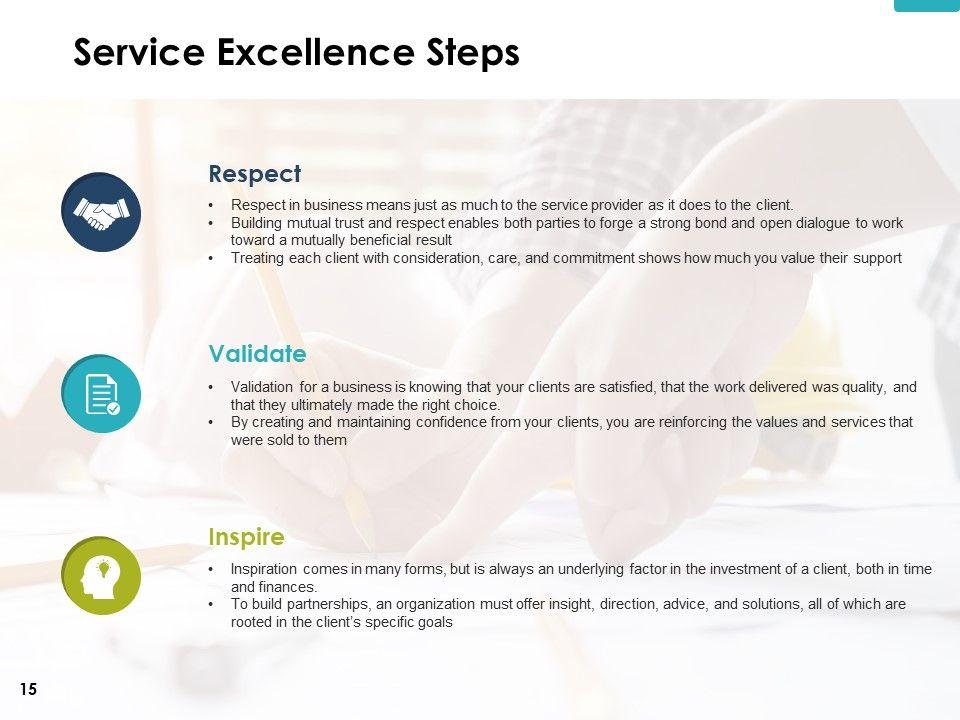 Service Excellence Steps

Respect

• Respect in business means just as much to the service provider as it does to the client.
• Building mutual trust and respect enables both parties to forge a strong bond and open dialogue to work toward a mutually beneficial result
• Treating each client with consideration, care, and commitment shows how much you value their support

Validate

• Validation for a business is knowing that your clients are satisfied, that the work delivered was quality, and that they ultimately made the right choice.
• By creating and maintaining confidence from your clients, you are reinforcing the values and services that were sold to them

Inspire

• Inspiration comes in many forms, but is always an underlying factor in the investment of a client, both in time and finances.
• To build partnerships, an organization must offer insight, direction, advice, and solutions, all of which are rooted in the client's specific goals

15